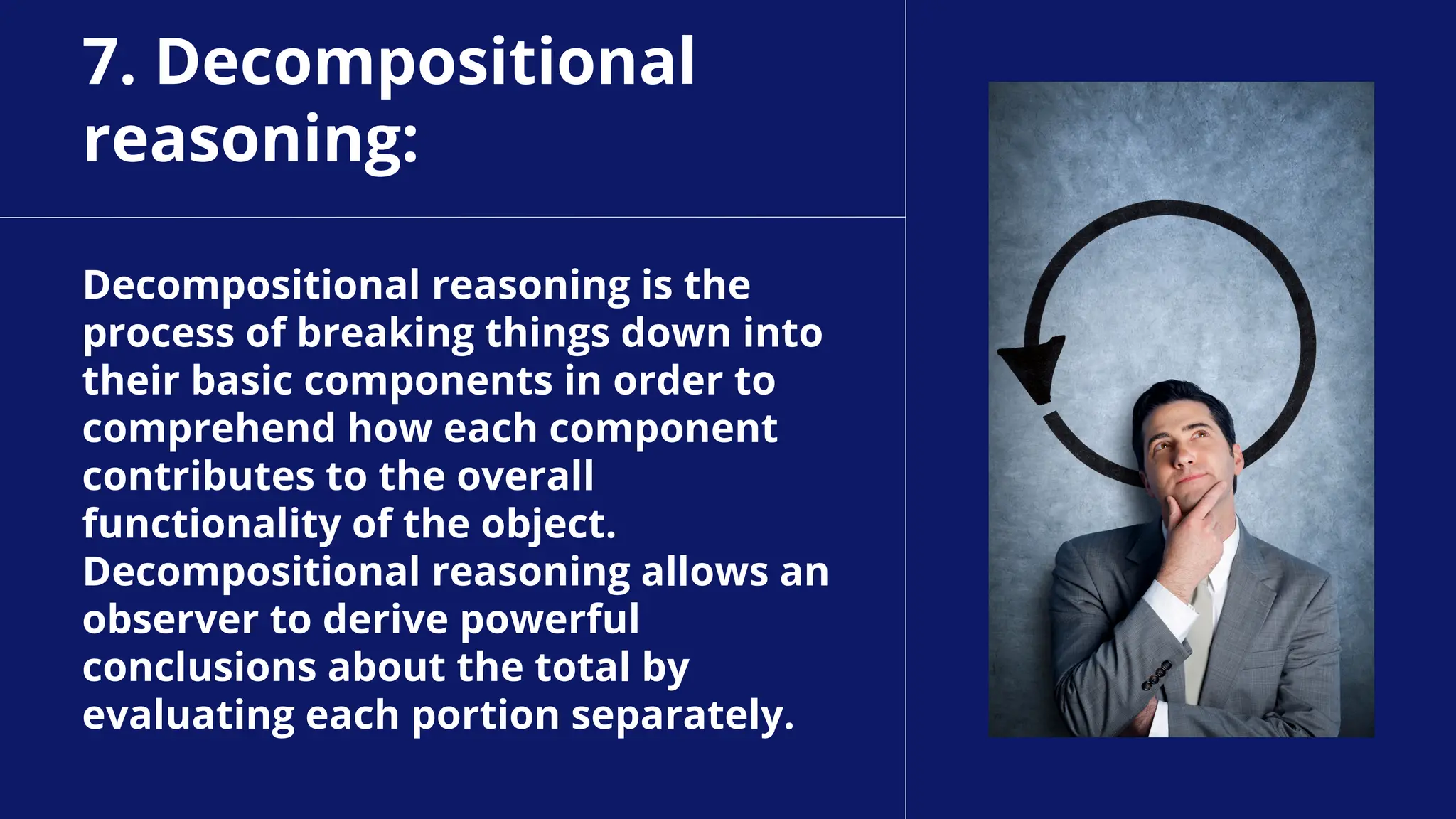 7. Decompositional reasoning:

Decompositional reasoning is the process of breaking things down into their basic components in order to comprehend how each component contributes to the overall functionality of the object. Decompositional reasoning allows an observer to derive powerful conclusions about the total by evaluating each portion separately.